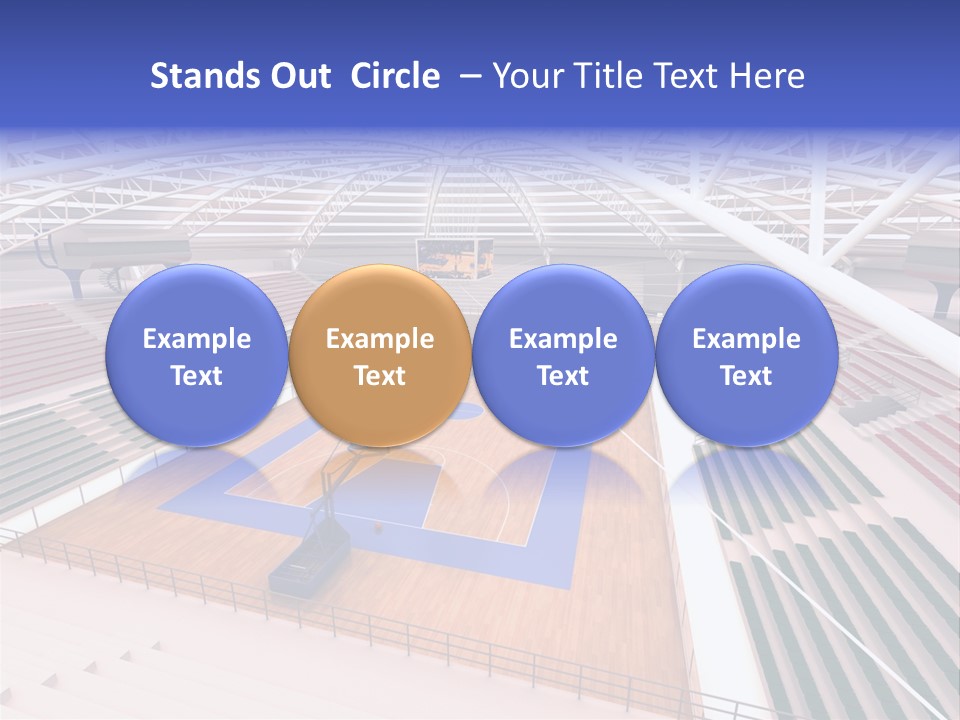 Stands Out Circle – Your Title Text Here

Example Text

Example Text

Example Text

Example Text